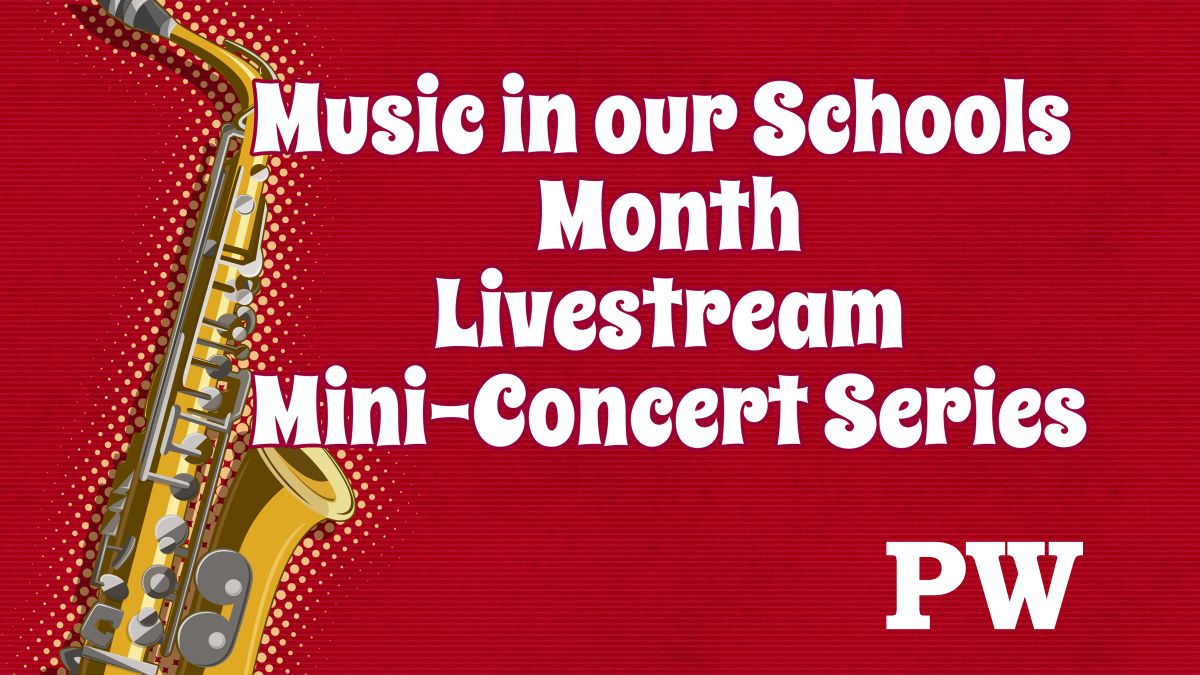 Music in our Schools Month Livestream Mini-Concert Series

PW